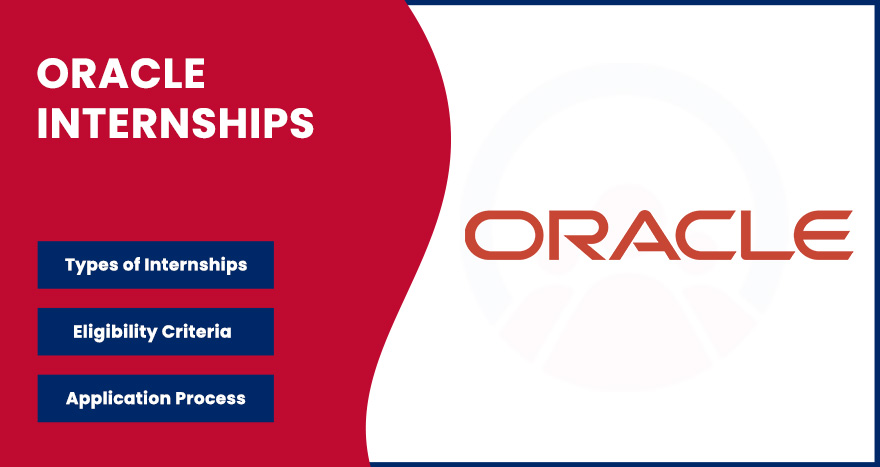 ORACLE INTERNSHIPS

Types of Internships

Eligibility Criteria

Application Process

ORACLE